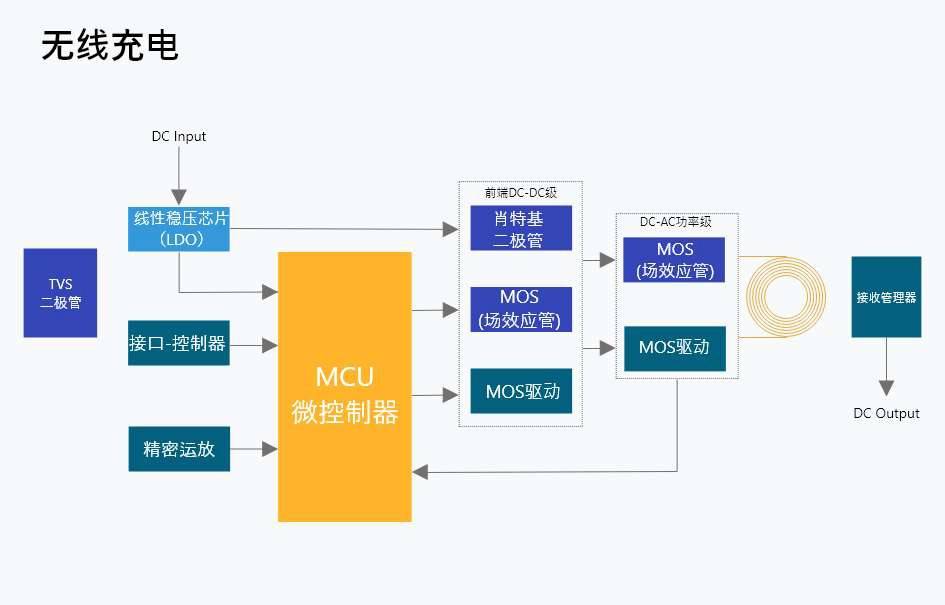 无线充电

DC Input

线性稳压芯片
(LDO)

TVS
二极管

接口-控制器

精密运放

MCU
微控制器

前端DC-DC级

肖特基
二极管

MOS
(场效应管)

MOS驱动

DC-AC功率级

MOS
(场效应管)

MOS驱动

接收管理器

DC Output